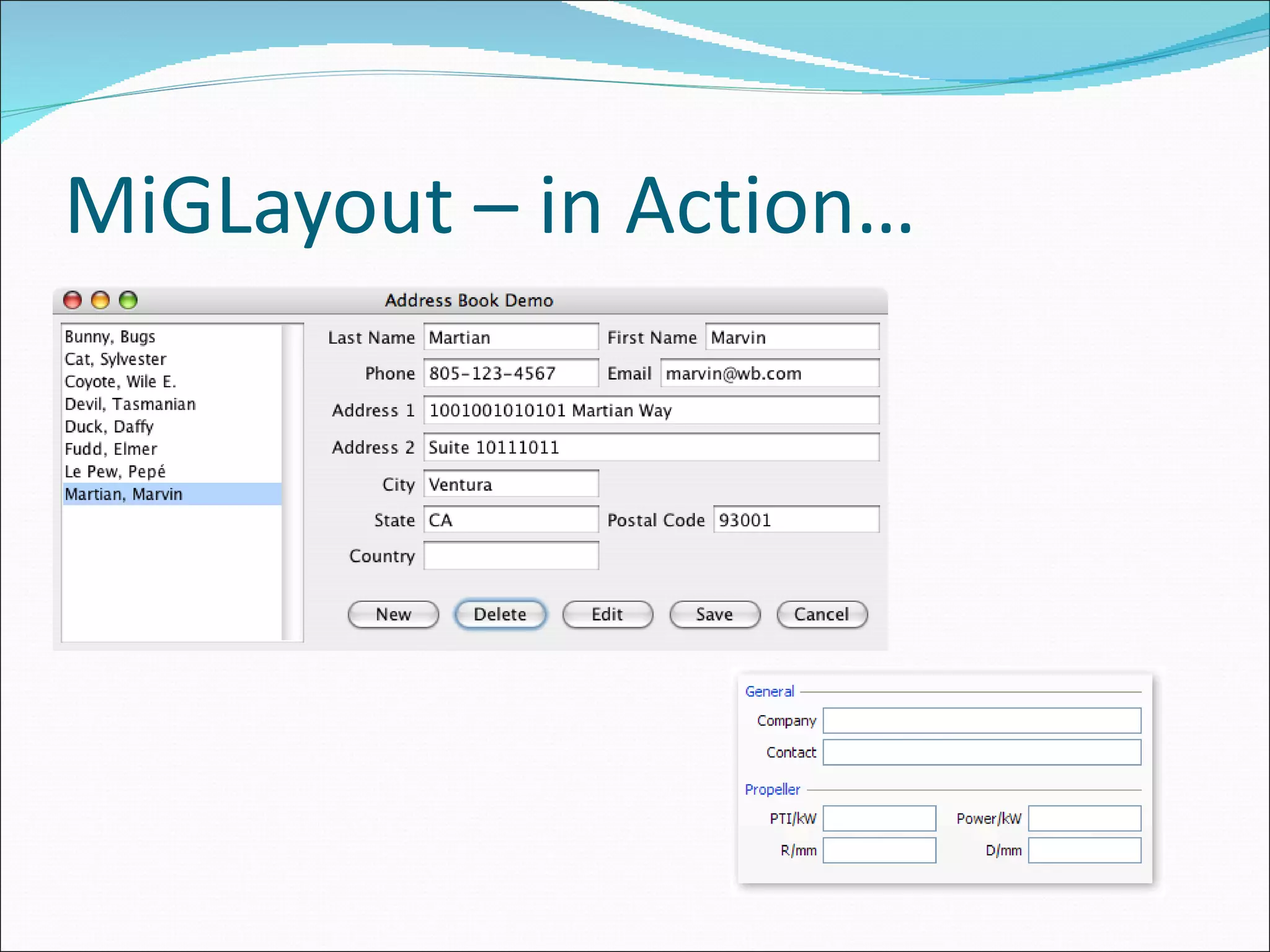 MiGLayout – in Action…

Address Book Demo

Bunny, Bugs
Cat, Sylvester
Coyote, Wile E.
Devil, Tasmanian
Duck, Daffy
Fudd, Elmer
Le Pew, Pepé
Martian, Marvin

Last Name Martian First Name Marvin
Phone 805-123-4567 Email marvin@wb.com
Address 1 1001001010101 Martian Way
Address 2 Suite 10111011
City Ventura
State CA Postal Code 93001
Country

New Delete Edit Save Cancel

General
Company
Contact

Propeller
PTI/kW Power/kW
R/mm D/mm